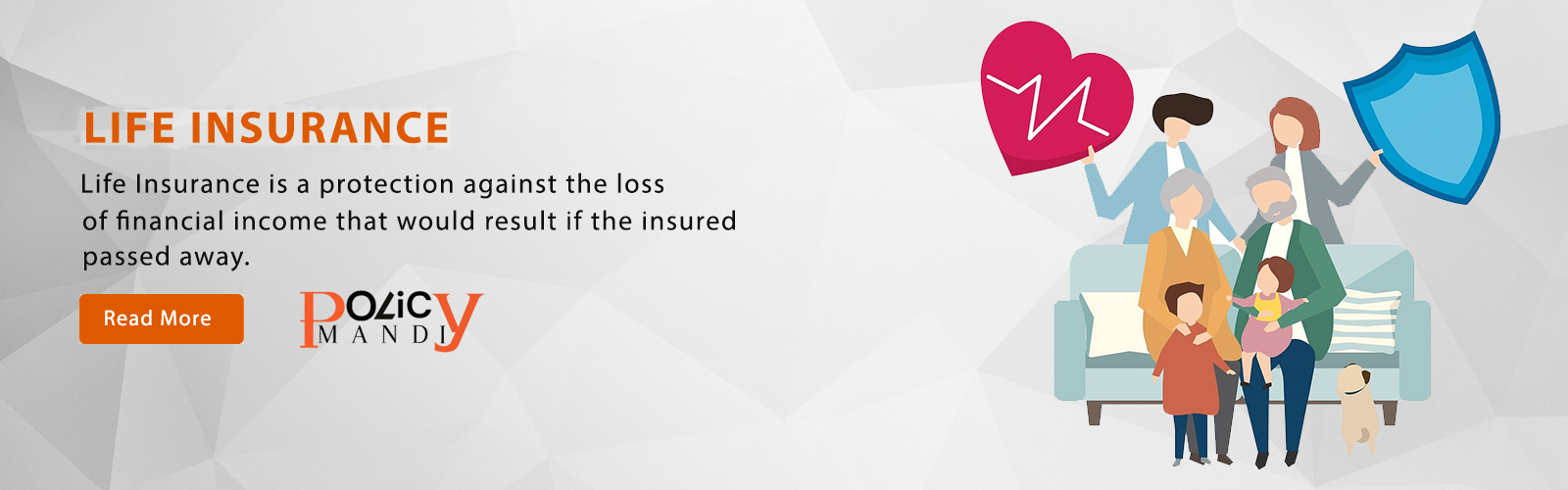 LIFE INSURANCE

Life Insurance is a protection against the loss of financial income that would result if the insured passed away.

Read More

POLICY MANDI